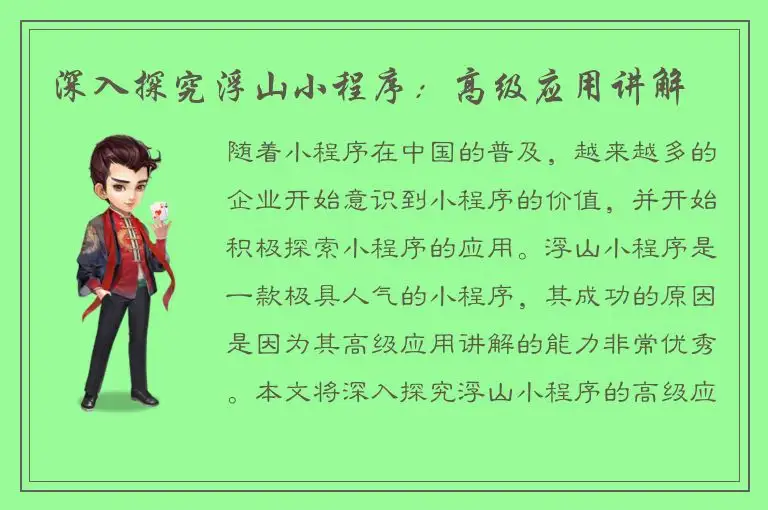 深入探究浮山小程序：高级应用讲解

随着小程序在中国的普及，越来越多的企业开始意识到小程序的价值，并开始积极探索小程序的应用。浮山小程序是一款极具人气的小程序，其成功的原因是因为其高级应用讲解的能力非常优秀。本文将深入探究浮山小程序的高级应